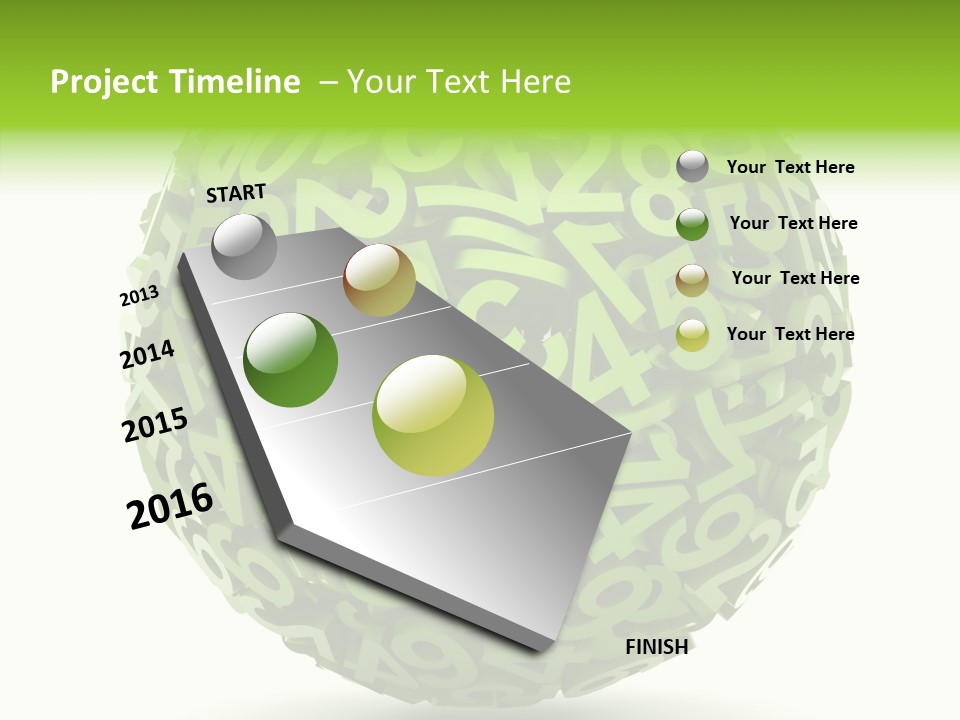 Project Timeline – Your Text Here

START

2013

2014

2015

2016

FINISH

Your Text Here

Your Text Here

Your Text Here

Your Text Here